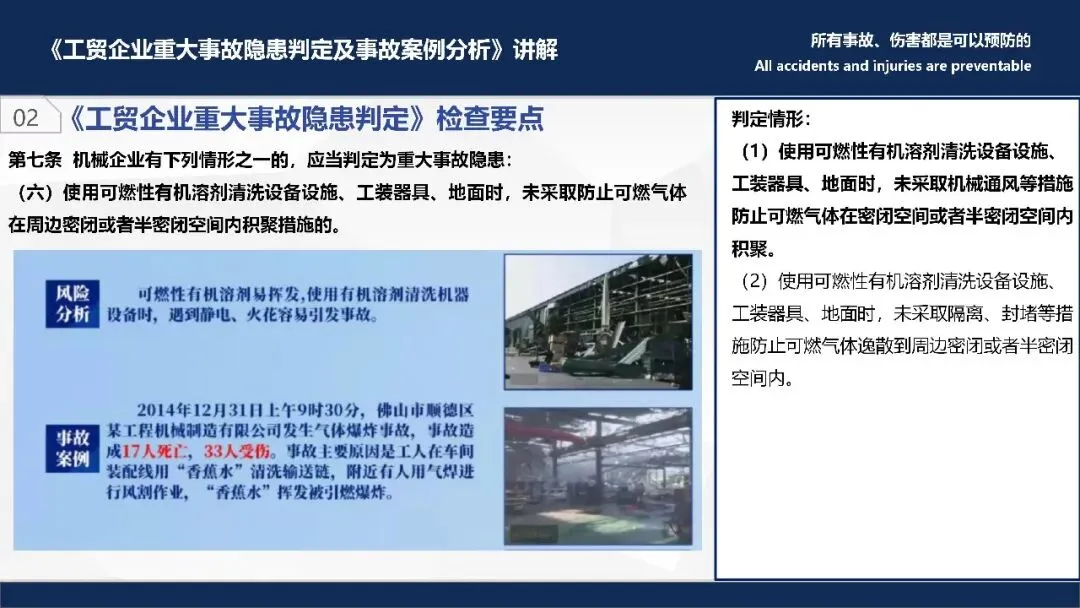 《工贸企业重大事故隐患判定及事故案例分析》讲解

所有事故、伤害都是可以预防的
All accidents and injuries are preventable

02 《工贸企业重大事故隐患判定》检查要点

第七条 机械企业有下列情形之一的，应当判定为重大事故隐患：
（六）使用可燃性有机溶剂清洗设备设施、工装器具、地面时，未采取防止可燃气体在周边密闭或者半密闭空间内积聚措施的。

风险分析

可燃性有机溶剂易挥发，使用有机溶剂清洗机器设备时，遇到静电、火花容易引发事故。

事故案例

2014年12月31日上午9时30分，佛山市顺德区某工程机械制造有限公司发生气体爆炸事故，事故造成17人死亡，33人受伤。事故主要原因是工人在车间装配线用“香蕉水”清洗输送链，附近有人用气焊进行风割作业，“香蕉水”挥发被引燃爆炸。

判定情形：
（1）使用可燃性有机溶剂清洗设备设施、工装器具、地面时，未采取机械通风等措施防止可燃气体在密闭空间或者半密闭空间内积聚。
（2）使用可燃性有机溶剂清洗设备设施、工装器具、地面时，未采取隔离、封堵等措施防止可燃气体逸散到周边密闭或者半密闭空间内。